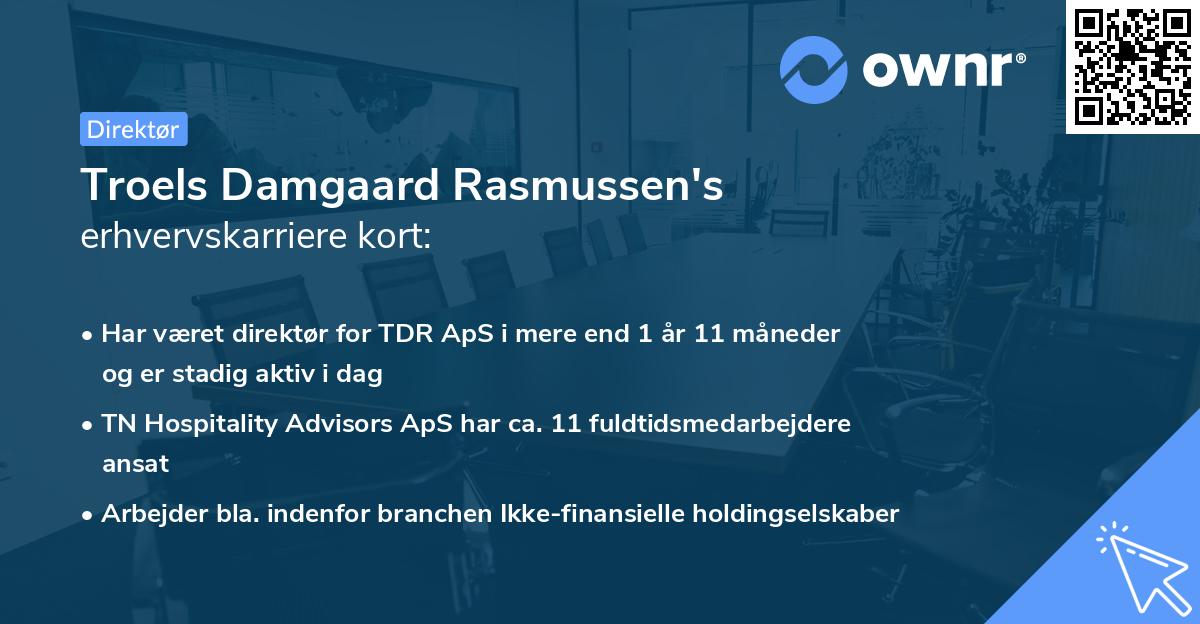 ownr®

Direktør

Troels Damgaard Rasmussen's erhvervskarriere kort:

• Har været direktør for TDR ApS i mere end 1 år 11 måneder og er stadig aktiv i dag

• TN Hospitality Advisors ApS har ca. 11 fuldtidsmedarbejdere ansat

• Arbejder bla. indenfor branchen Ikke-finansielle holdingselskaber